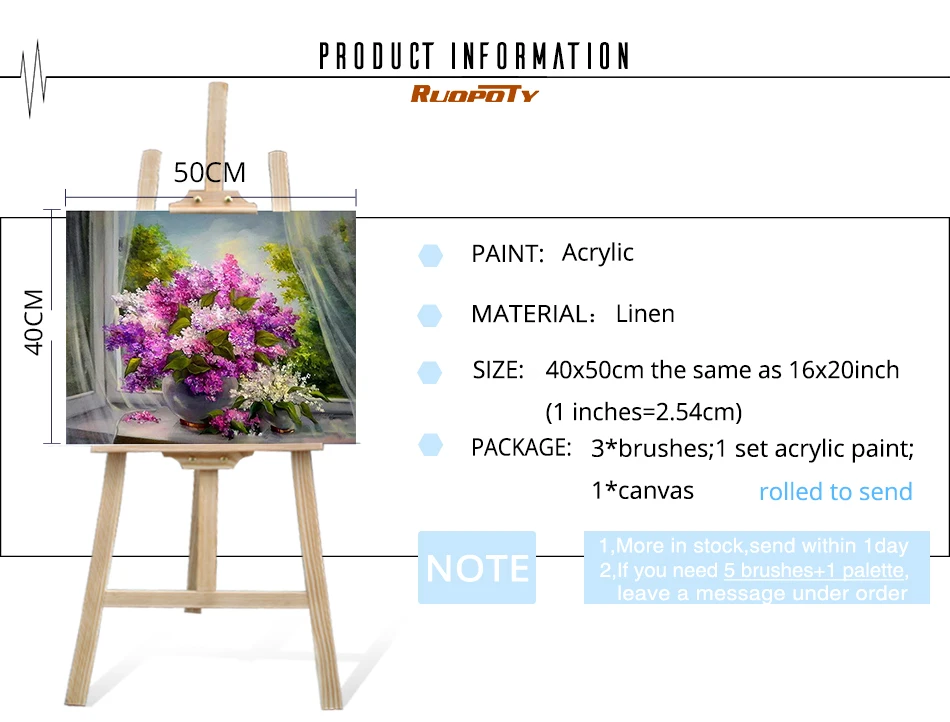 PRODUCT INFORMATION

RUOPOTY

50CM

40CM

PAINT: Acrylic

MATERIAL: Linen

SIZE: 40x50cm the same as 16x20inch (1 inches=2.54cm)

PACKAGE: 3*brushes;1 set acrylic paint; 1*canvas rolled to send

NOTE

1,More in stock,send within 1day
2,If you need 5 brushes+1 palette, leave a message under order